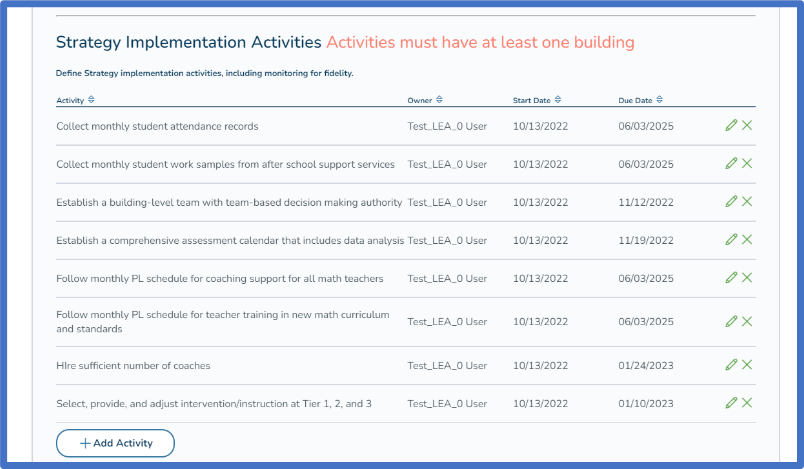 Strategy Implementation Activities Activities must have at least one building

Define Strategy implementation activities, including monitoring for fidelity.

| Activity | Owner | Start Date | Due Date |
|---|---|---|---|
| Collect monthly student attendance records | Test_LEA_0 User | 10/13/2022 | 06/03/2025 |
| Collect monthly student work samples from after school support services | Test_LEA_0 User | 10/13/2022 | 06/03/2025 |
| Establish a building-level team with team-based decision making authority | Test_LEA_0 User | 10/13/2022 | 11/12/2022 |
| Establish a comprehensive assessment calendar that includes data analysis | Test_LEA_0 User | 10/13/2022 | 11/19/2022 |
| Follow monthly PL schedule for coaching support for all math teachers | Test_LEA_0 User | 10/13/2022 | 06/03/2025 |
| Follow monthly PL schedule for teacher training in new math curriculum and standards | Test_LEA_0 User | 10/13/2022 | 06/03/2025 |
| HIre sufficient number of coaches | Test_LEA_0 User | 10/13/2022 | 01/24/2023 |
| Select, provide, and adjust intervention/instruction at Tier 1, 2, and 3 | Test_LEA_0 User | 10/13/2022 | 01/10/2023 |

+ Add Activity